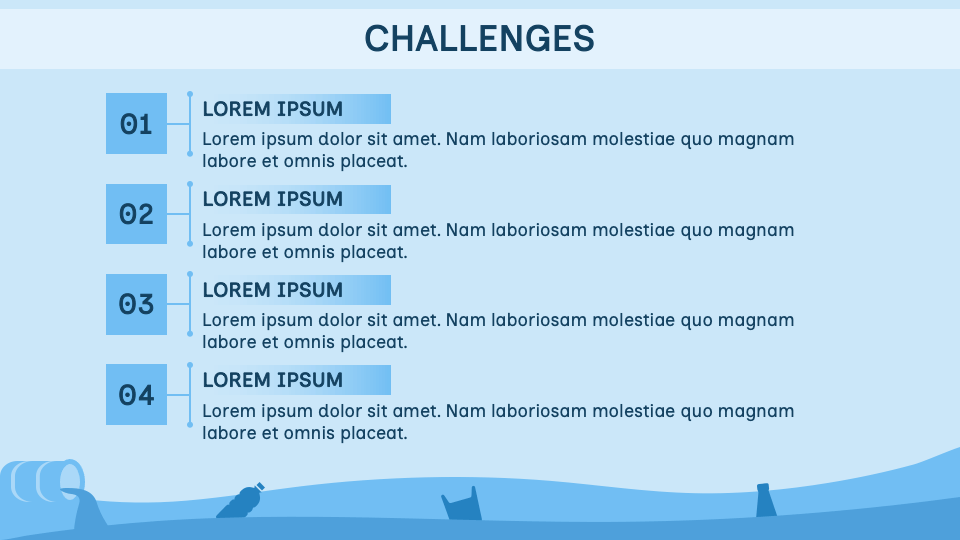 CHALLENGES

01

LOREM IPSUM

Lorem ipsum dolor sit amet. Nam laboriosam molestiae quo magnam labore et omnis placeat.

02

LOREM IPSUM

Lorem ipsum dolor sit amet. Nam laboriosam molestiae quo magnam labore et omnis placeat.

03

LOREM IPSUM

Lorem ipsum dolor sit amet. Nam laboriosam molestiae quo magnam labore et omnis placeat.

04

LOREM IPSUM

Lorem ipsum dolor sit amet. Nam laboriosam molestiae quo magnam labore et omnis placeat.